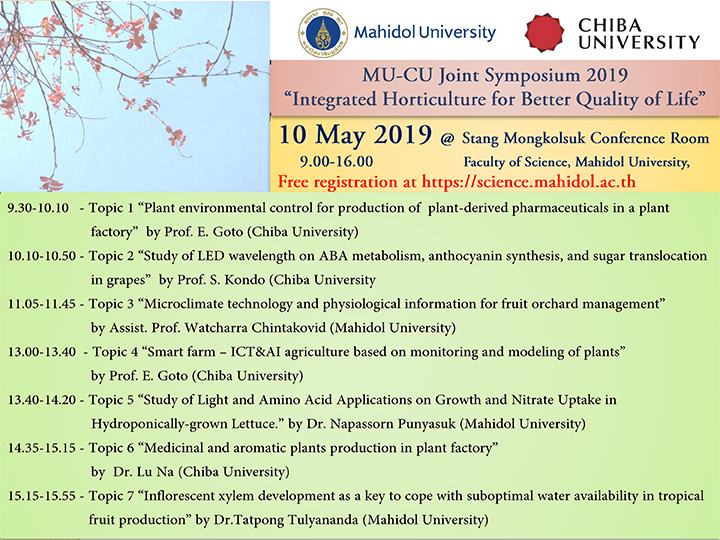 Mahidol University

CHIBA UNIVERSITY

MU-CU Joint Symposium 2019
"Integrated Horticulture for Better Quality of Life"

10 May 2019 @ Stang Mongkolsuk Conference Room
9.00-16.00 Faculty of Science, Mahidol University,
Free registration at https://science.mahidol.ac.th

9.30-10.10 - Topic 1 "Plant environmental control for production of plant-derived pharmaceuticals in a plant factory" by Prof. E. Goto (Chiba University)

10.10-10.50 - Topic 2 "Study of LED wavelength on ABA metabolism, anthocyanin synthesis, and sugar translocation in grapes" by Prof. S. Kondo (Chiba University

11.05-11.45 - Topic 3 "Microclimate technology and physiological information for fruit orchard management" by Assist. Prof. Watcharra Chintakovid (Mahidol University)

13.00-13.40 - Topic 4 "Smart farm – ICT&AI agriculture based on monitoring and modeling of plants" by Prof. E. Goto (Chiba University)

13.40-14.20 - Topic 5 "Study of Light and Amino Acid Applications on Growth and Nitrate Uptake in Hydroponically-grown Lettuce." by Dr. Napassorn Punyasuk (Mahidol University)

14.35-15.15 - Topic 6 "Medicinal and aromatic plants production in plant factory" by Dr. Lu Na (Chiba University)

15.15-15.55 - Topic 7 "Inflorescent xylem development as a key to cope with suboptimal water availability in tropical fruit production" by Dr.Tatpong Tulyananda (Mahidol University)